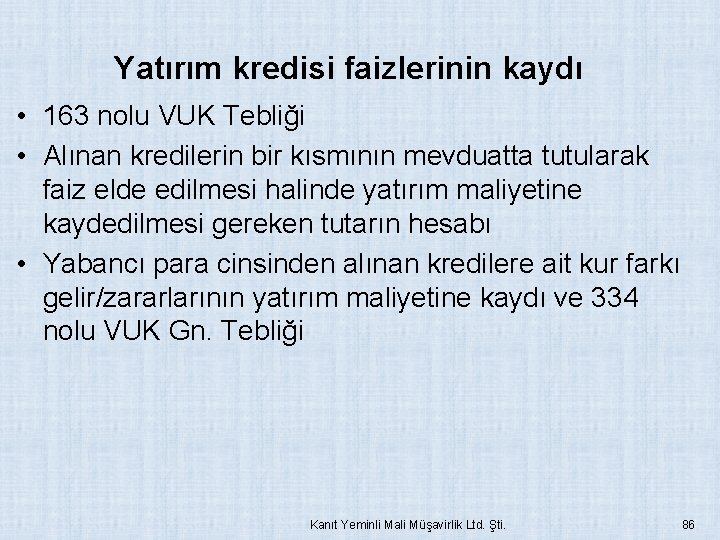 Yatırım kredisi faizlerinin kaydı

• 163 nolu VUK Tebliği

• Alınan kredilerin bir kısmının mevduatta tutularak faiz elde edilmesi halinde yatırım maliyetine kaydedilmesi gereken tutarın hesabı

• Yabancı para cinsinden alınan kredilere ait kur farkı gelir/zararlarının yatırım maliyetine kaydı ve 334 nolu VUK Gn. Tebliği

Kanıt Yeminli Mali Müşavirlik Ltd. Şti.

86